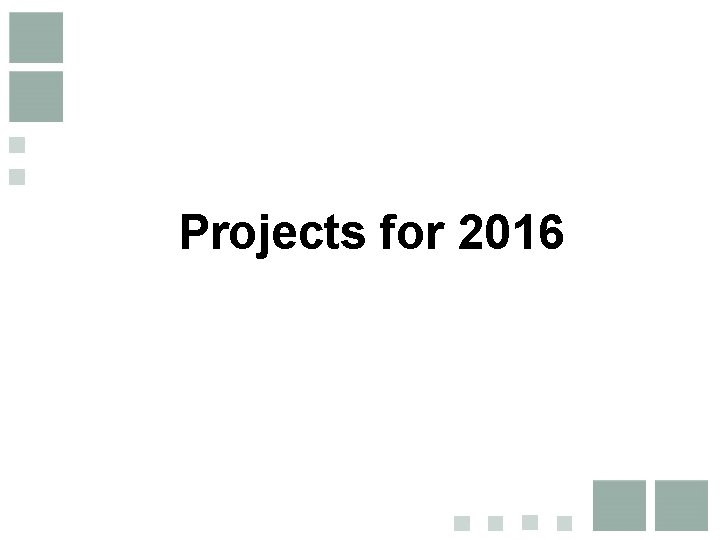 Projects for 2016